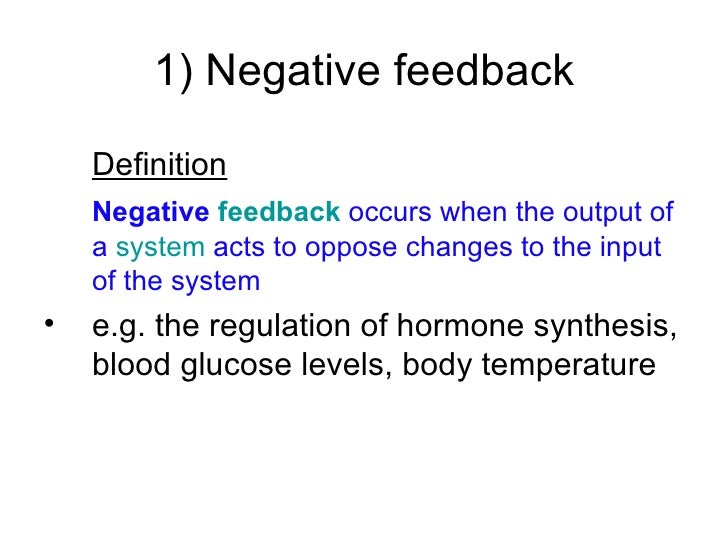 1) Negative feedback

Definition

Negative feedback occurs when the output of a system acts to oppose changes to the input of the system

• e.g. the regulation of hormone synthesis, blood glucose levels, body temperature